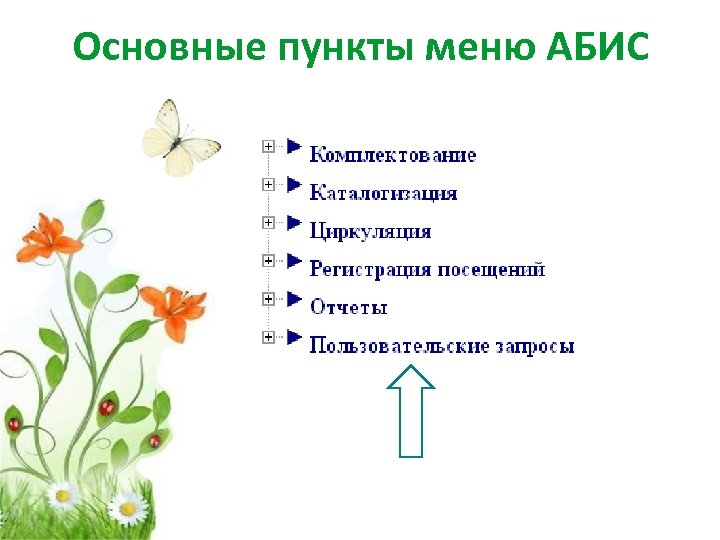 Основные пункты меню АБИС

Комплектование
Каталогизация
Циркуляция
Регистрация посещений
Отчеты
Пользовательские запросы